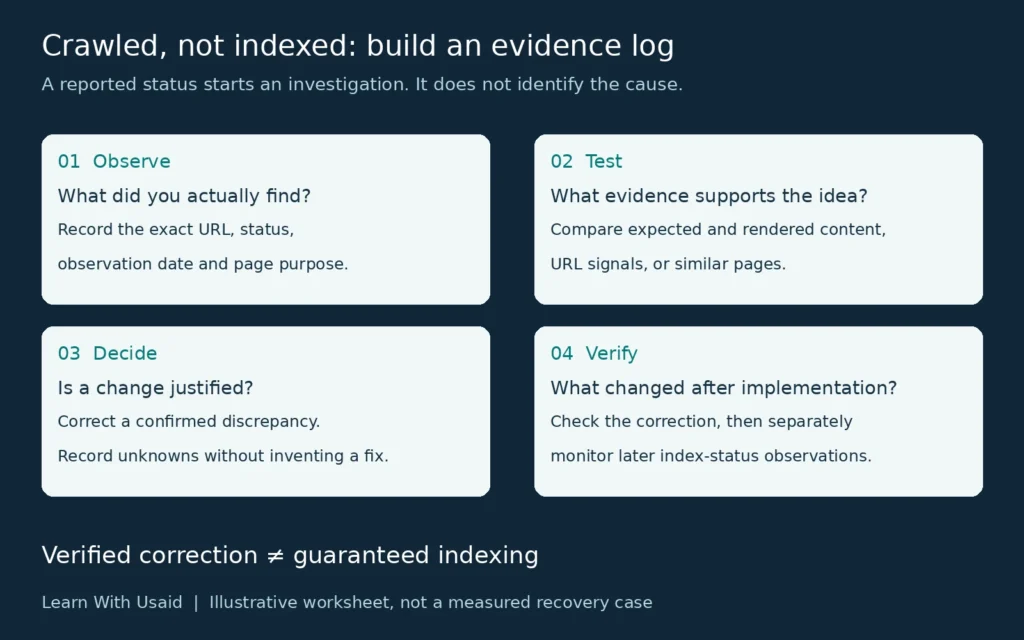 Crawled, not indexed: build an evidence log

A reported status starts an investigation. It does not identify the cause.

01 Observe

What did you actually find?

Record the exact URL, status, observation date and page purpose.

02 Test

What evidence supports the idea?

Compare expected and rendered content, URL signals, or similar pages.

03 Decide

Is a change justified?

Correct a confirmed discrepancy.

Record unknowns without inventing a fix.

04 Verify

What changed after implementation?

Check the correction, then separately monitor later index-status observations.

Verified correction ≠ guaranteed indexing

Learn With Usaid | Illustrative worksheet, not a measured recovery case